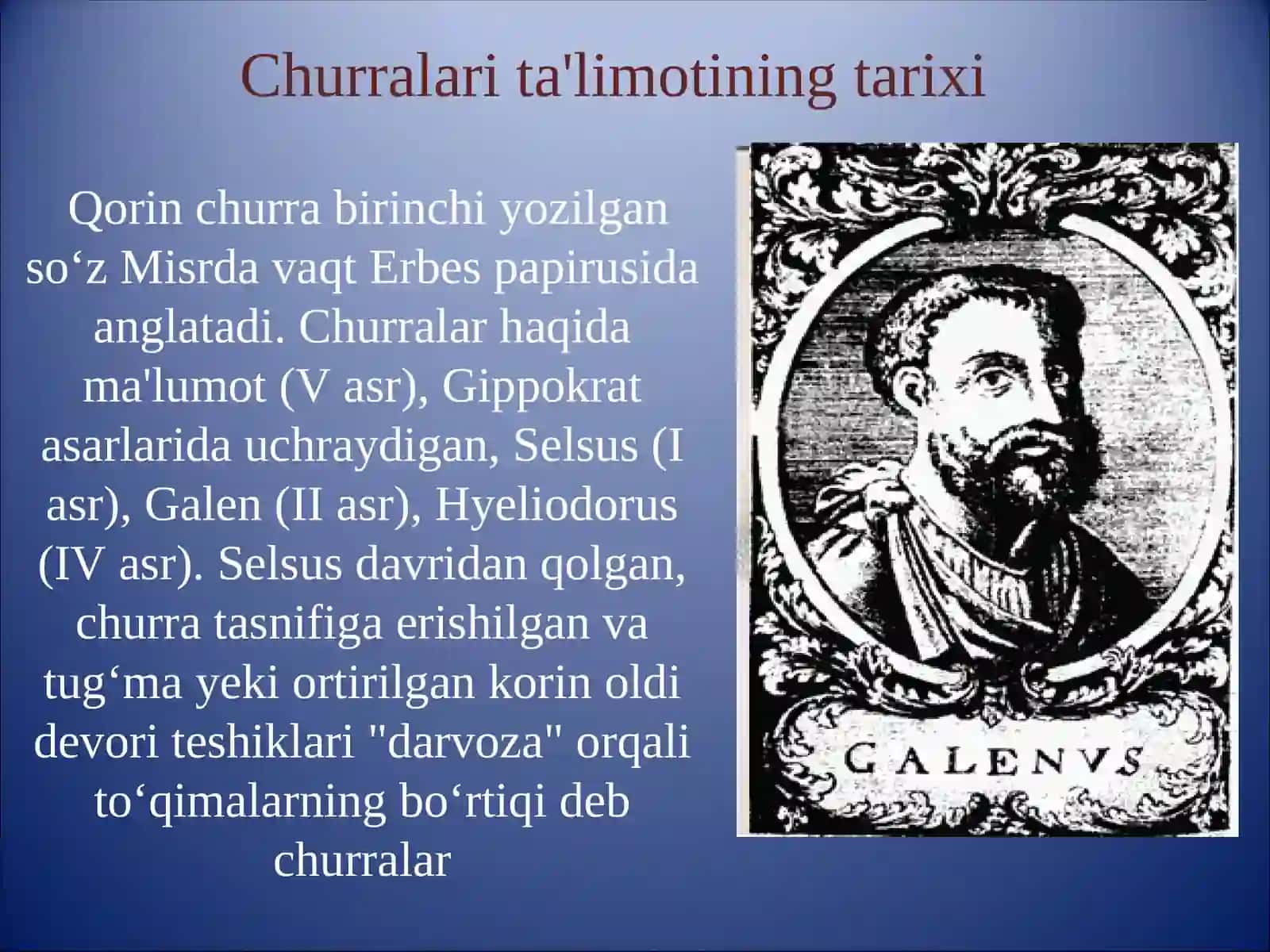 Churralari ta'limotining tarixi

Qorin churra birinchi yozilgan so‘z Misrda vaqt Erbes papirusida anglatadi. Churralar haqida ma'lumot (V asr), Gippokrat asarlarida uchraydigan, Selsus (I asr), Galen (II asr), Hyeliodorus (IV asr). Selsus davridan qolgan, churra tasnifiga erishilgan va tug‘ma yeki ortirilgan korin oldi devori teshiklari "darvoza" orqali to‘qimalarning bo‘rtiqi deb churralar

GALENVS